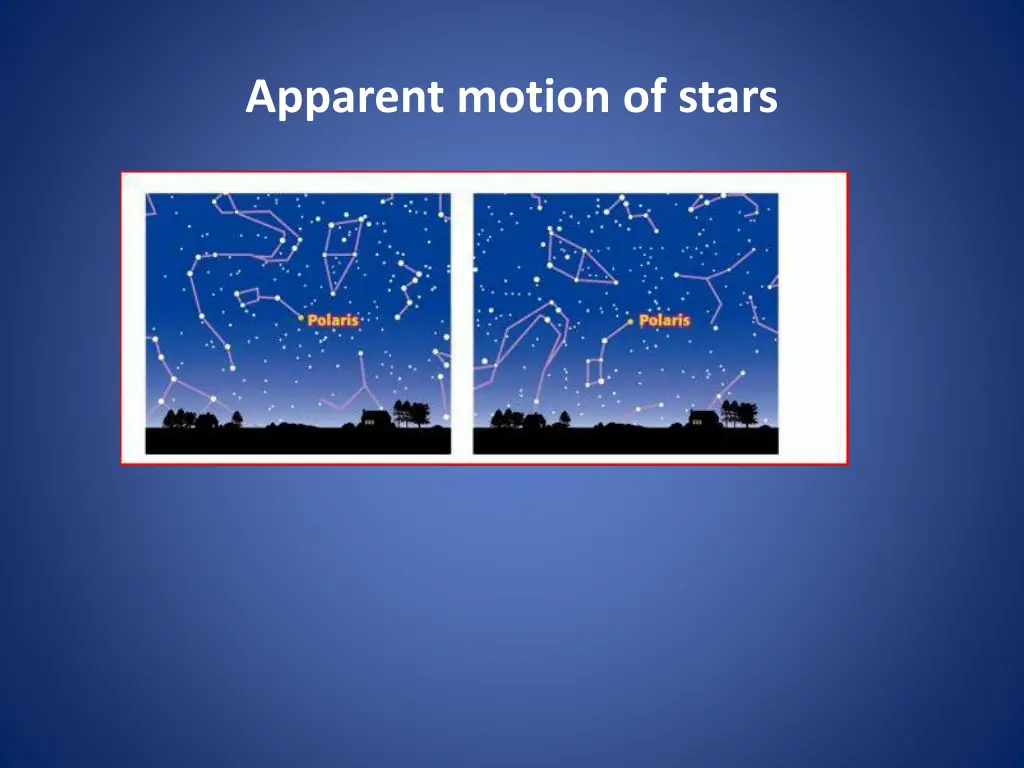 Apparent motion of stars

Polaris

Polaris